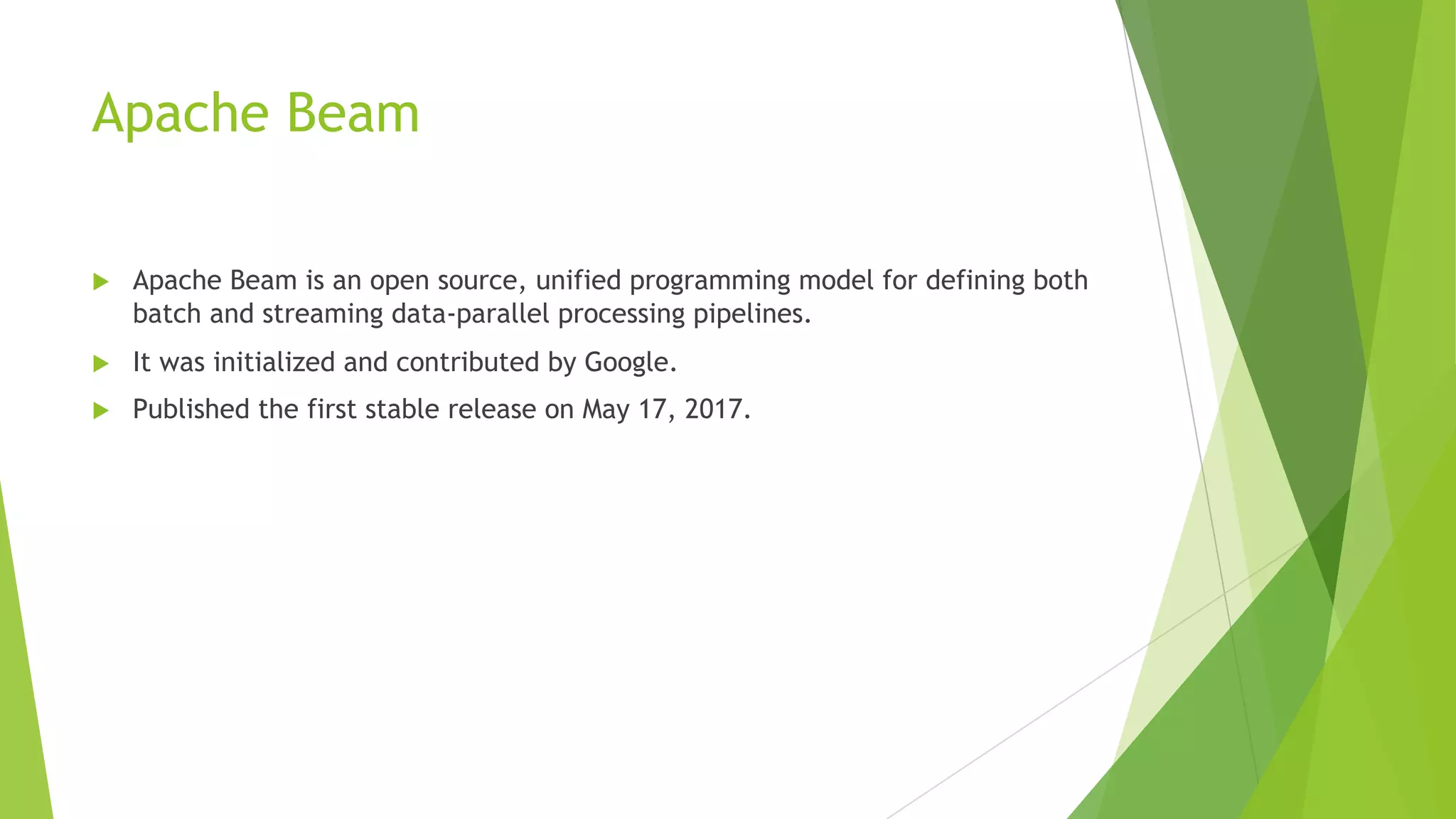 Apache Beam

Apache Beam is an open source, unified programming model for defining both batch and streaming data-parallel processing pipelines.

It was initialized and contributed by Google.

Published the first stable release on May 17, 2017.